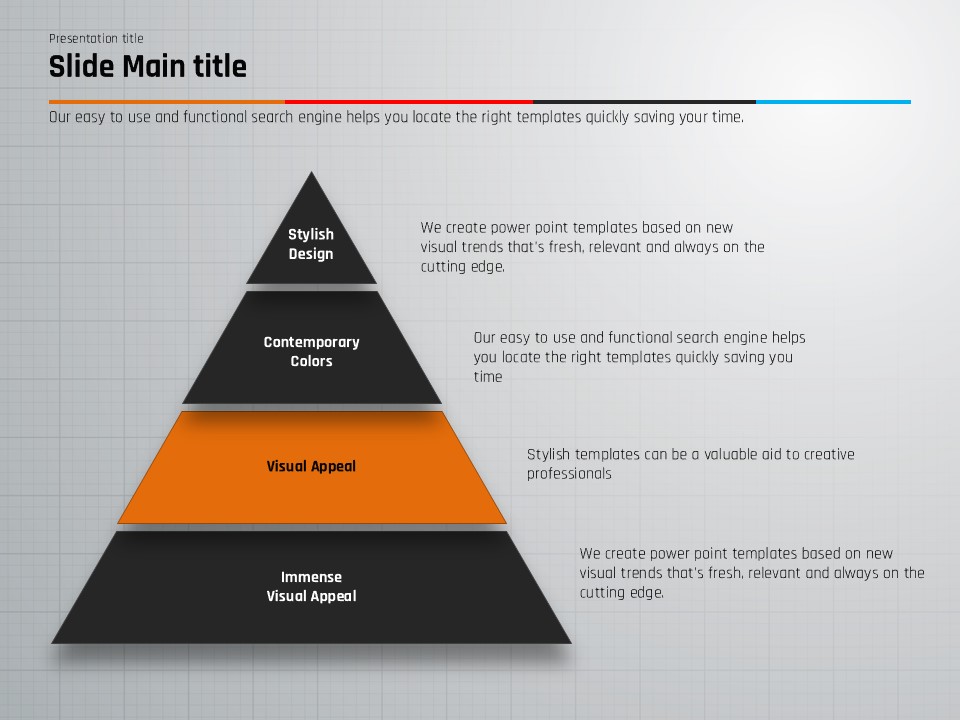 Presentation title

Slide Main title

Our easy to use and functional search engine helps you locate the right templates quickly saving your time.

Stylish Design

We create power point templates based on new visual trends that's fresh, relevant and always on the cutting edge.

Contemporary Colors

Our easy to use and functional search engine helps you locate the right templates quickly saving you time

Visual Appeal

Stylish templates can be a valuable aid to creative professionals

Immense Visual Appeal

We create power point templates based on new visual trends that's fresh, relevant and always on the cutting edge.